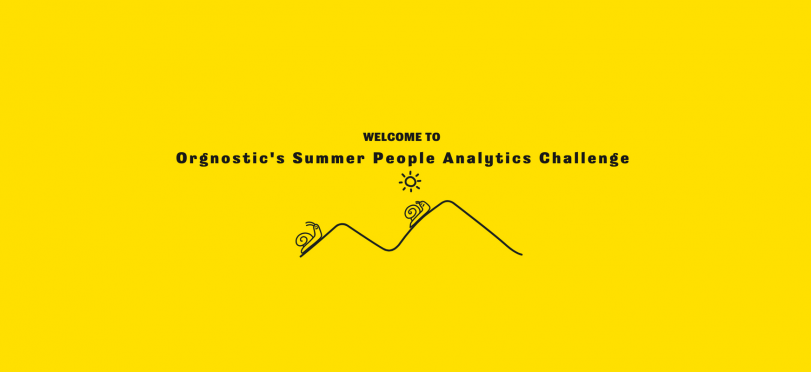 WELCOME TO
Orgnostic's Summer People Analytics Challenge